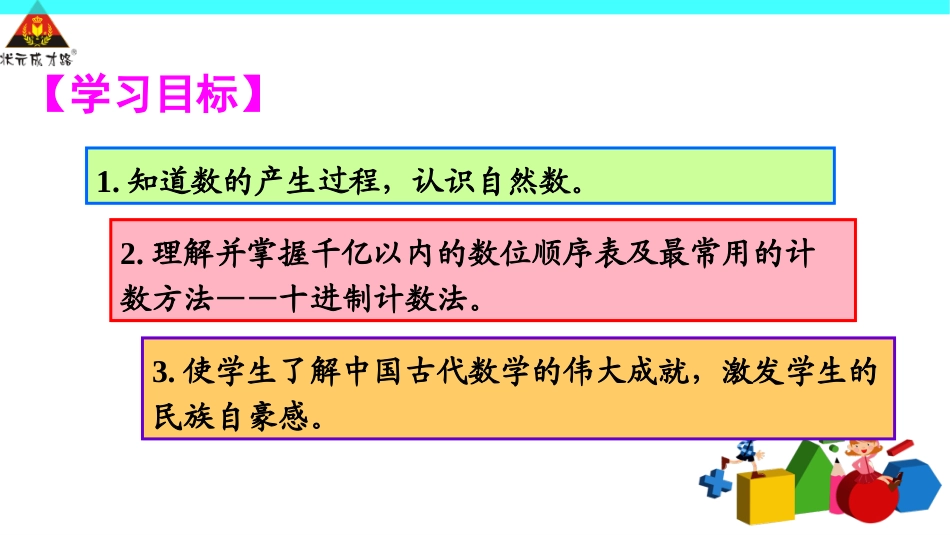 状元成才路

【学习目标】

1. 知道数的产生过程，认识自然数。

2. 理解并掌握千亿以内的数位顺序表及最常用的计数方法——十进制计数法。

3. 使学生了解中国古代数学的伟大成就，激发学生的民族自豪感。